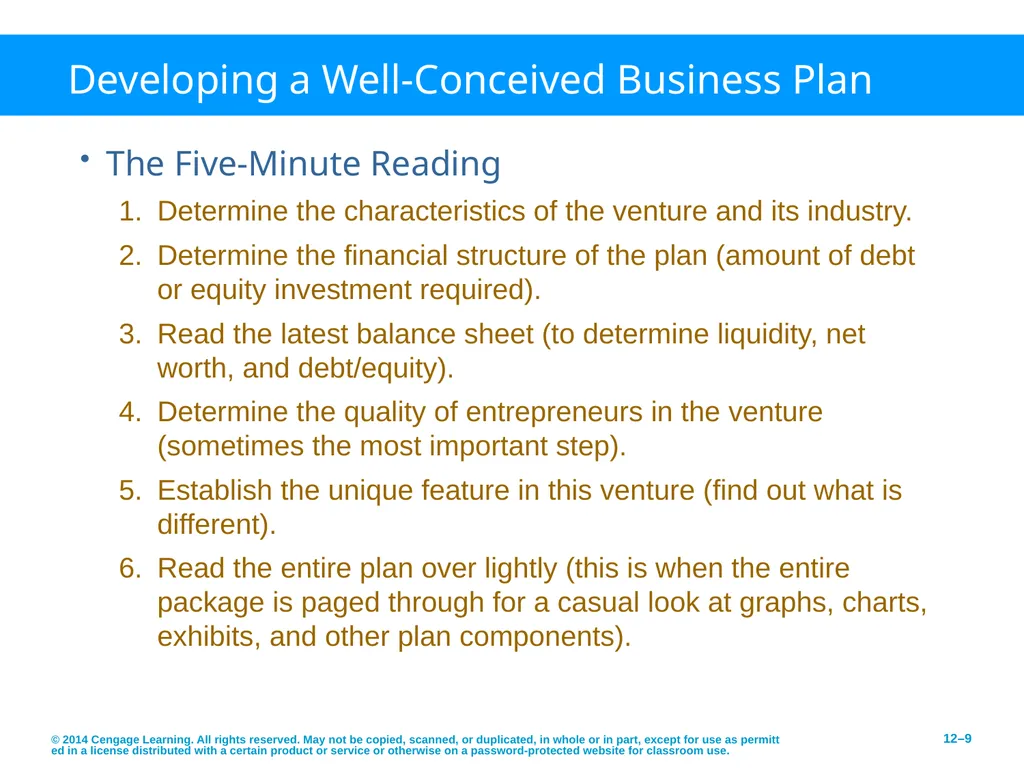 Developing a Well-Conceived Business Plan

• The Five-Minute Reading

1. Determine the characteristics of the venture and its industry.

2. Determine the financial structure of the plan (amount of debt or equity investment required).

3. Read the latest balance sheet (to determine liquidity, net worth, and debt/equity).

4. Determine the quality of entrepreneurs in the venture (sometimes the most important step).

5. Establish the unique feature in this venture (find out what is different).

6. Read the entire plan over lightly (this is when the entire package is paged through for a casual look at graphs, charts, exhibits, and other plan components).

© 2014 Cengage Learning. All rights reserved. May not be copied, scanned, or duplicated, in whole or in part, except for use as permitted in a license distributed with a certain product or service or otherwise on a password-protected website for classroom use.

12–9